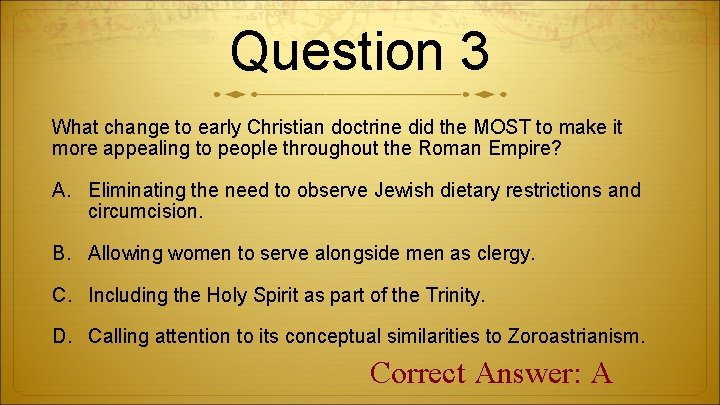 Question 3

What change to early Christian doctrine did the MOST to make it more appealing to people throughout the Roman Empire?

A. Eliminating the need to observe Jewish dietary restrictions and circumcision.

B. Allowing women to serve alongside men as clergy.

C. Including the Holy Spirit as part of the Trinity.

D. Calling attention to its conceptual similarities to Zoroastrianism.

Correct Answer: A